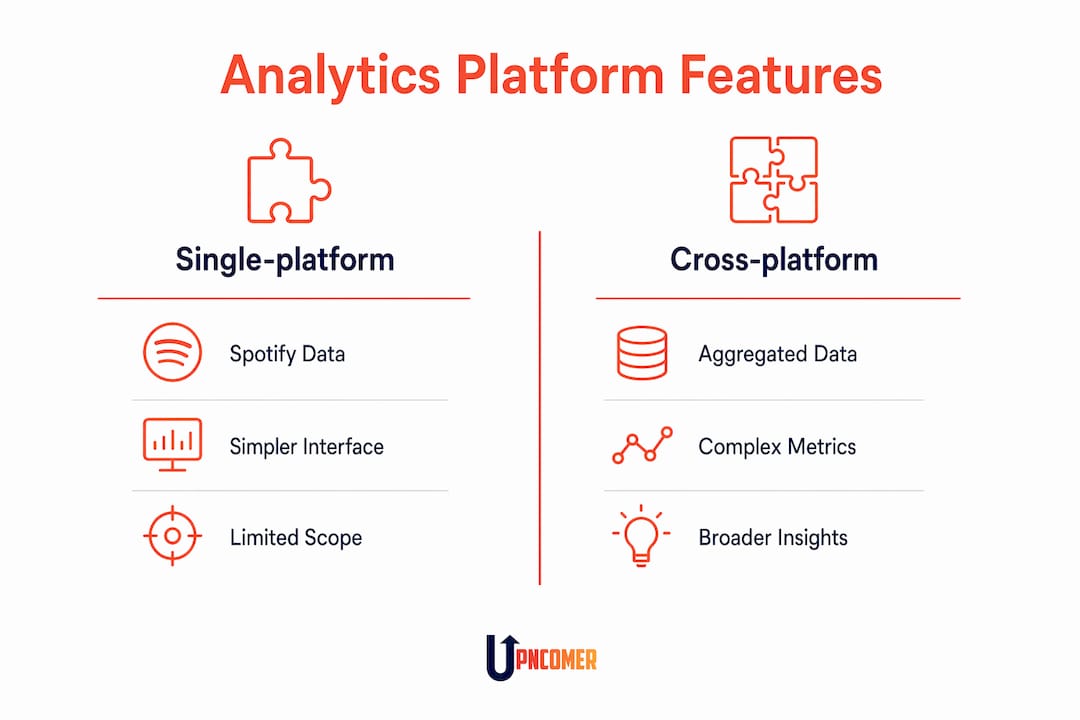 Analytics Platform Features

Single-platform

Spotify Data

Simpler Interface

Limited Scope

Cross-platform

Aggregated Data

Complex Metrics

Broader Insights

UPNCOMER